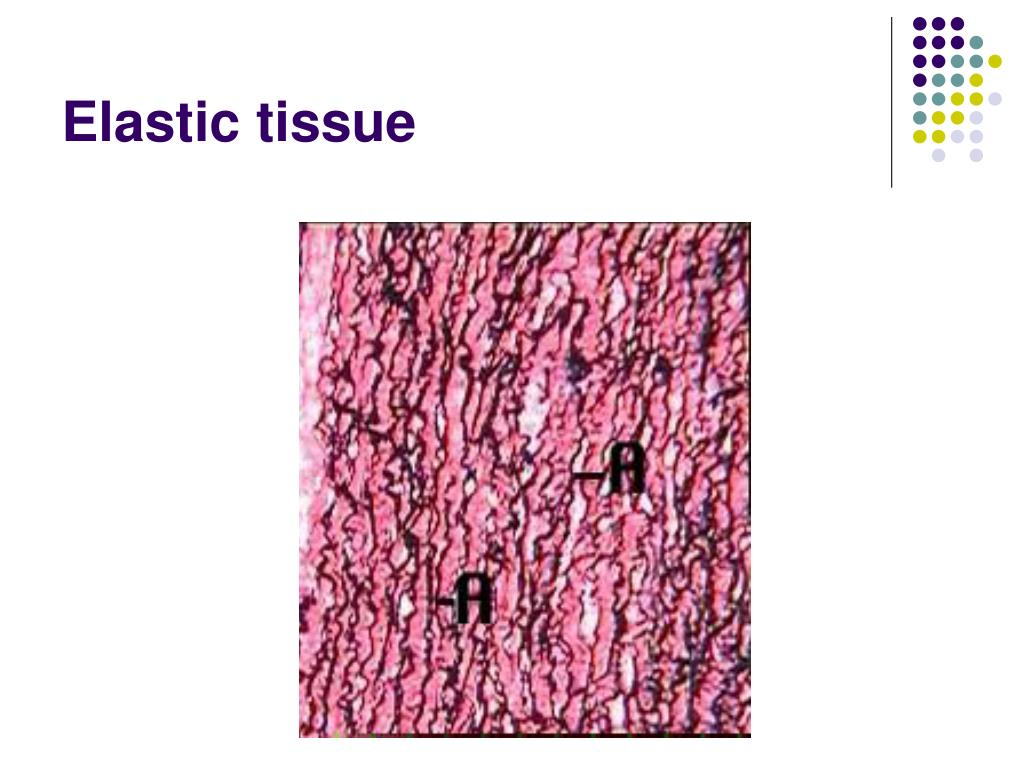 Elastic tissue

A

A